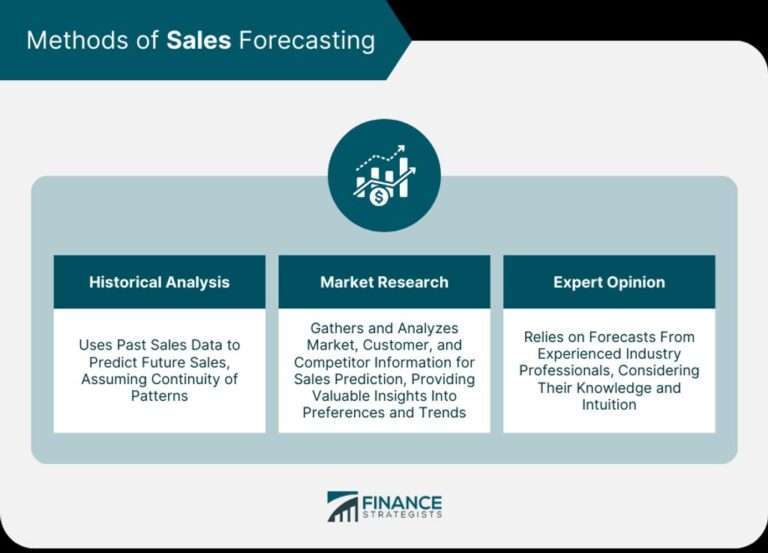 Methods of Sales Forecasting

Historical Analysis

Uses Past Sales Data to Predict Future Sales, Assuming Continuity of Patterns

Market Research

Gathers and Analyzes Market, Customer, and Competitor Information for Sales Prediction, Providing Valuable Insights Into Preferences and Trends

Expert Opinion

Relies on Forecasts From Experienced Industry Professionals, Considering Their Knowledge and Intuition

FINANCE STRATEGISTS